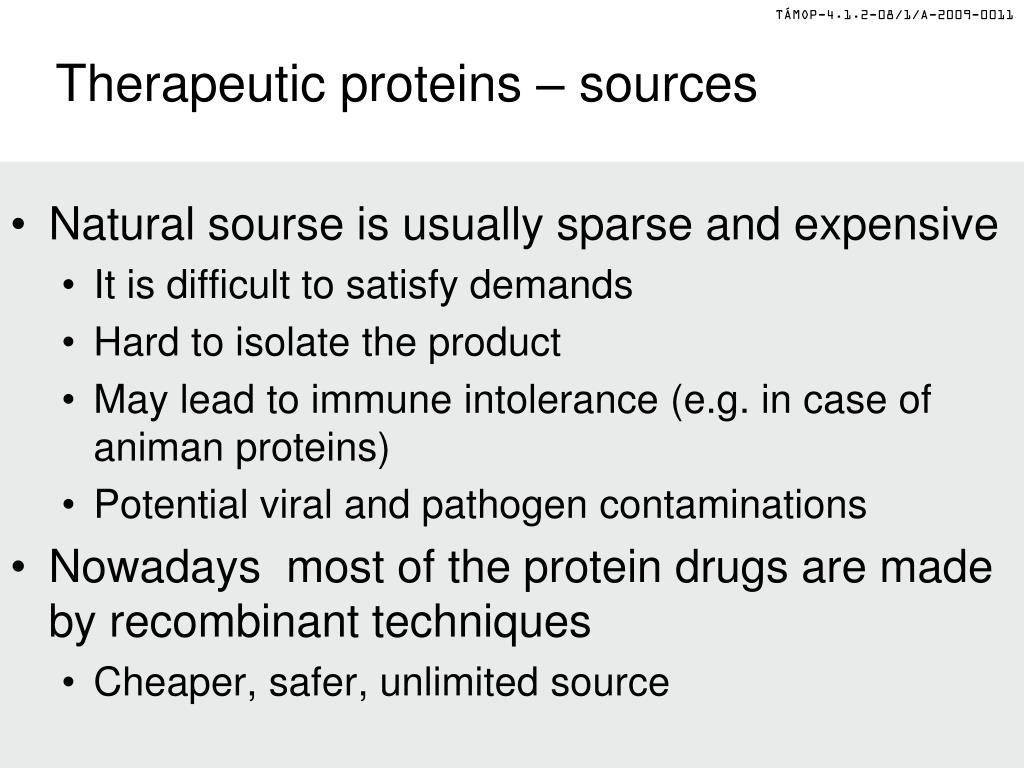 TÁMOP-4.1.2-08/1/A-2009-0011

Therapeutic proteins – sources

• Natural sourse is usually sparse and expensive
  • It is difficult to satisfy demands
  • Hard to isolate the product
  • May lead to immune intolerance (e.g. in case of animan proteins)
  • Potential viral and pathogen contaminations
• Nowadays most of the protein drugs are made by recombinant techniques
  • Cheaper, safer, unlimited source